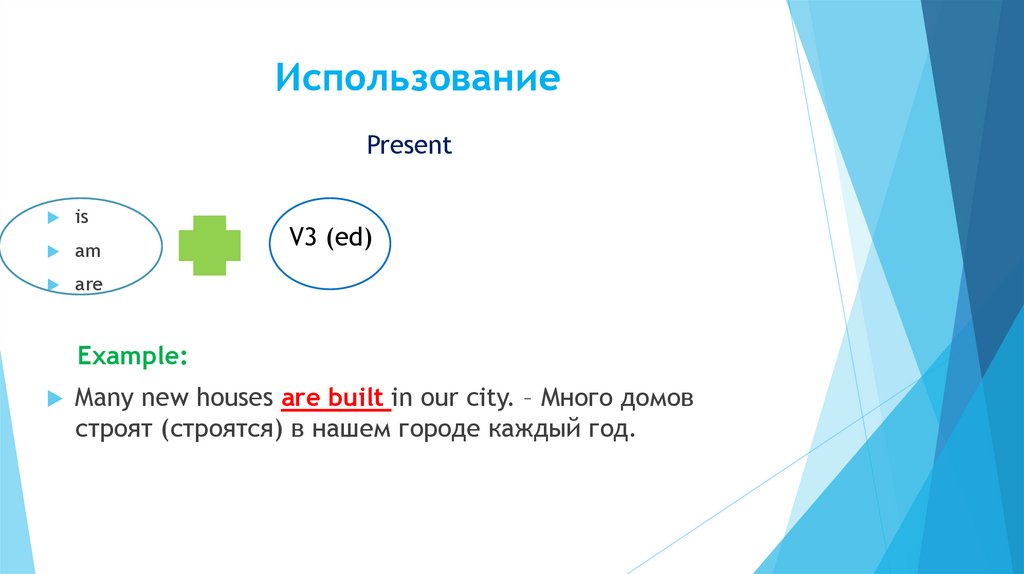 Использование

Present

is

am

are

V3 (ed)

Example:

Many new houses are built in our city. – Много домов строят (строятся) в нашем городе каждый год.